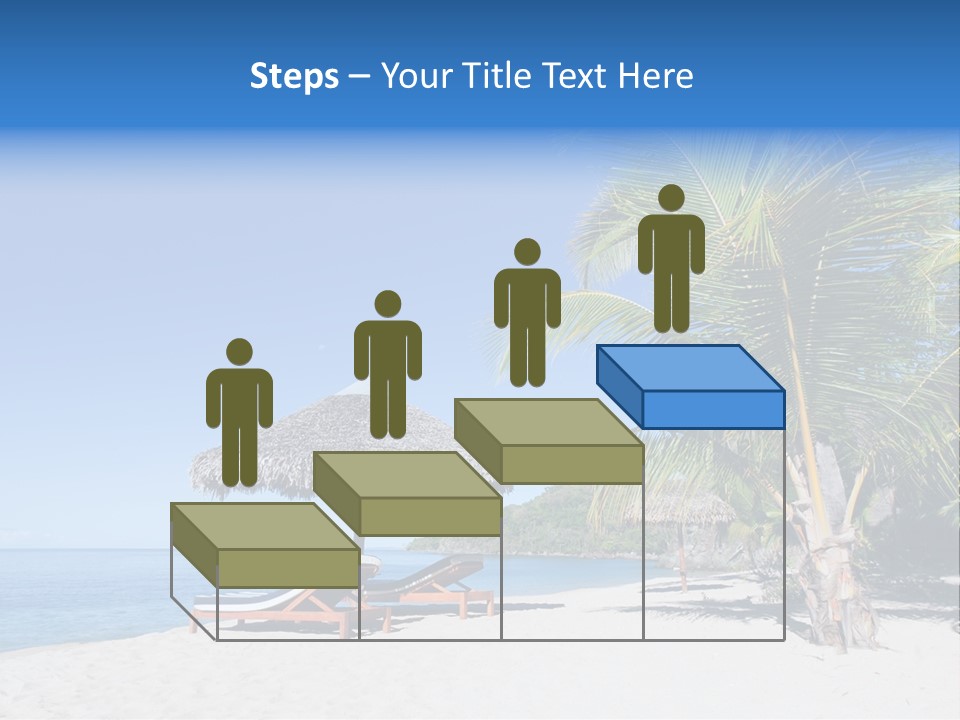 Steps – Your Title Text Here